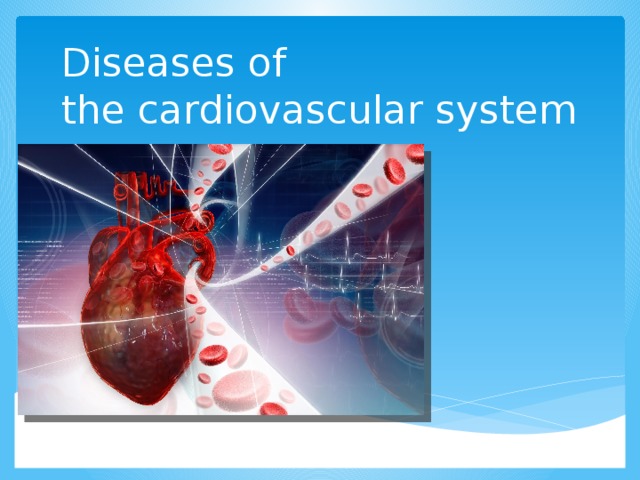 Diseases of
the cardiovascular system